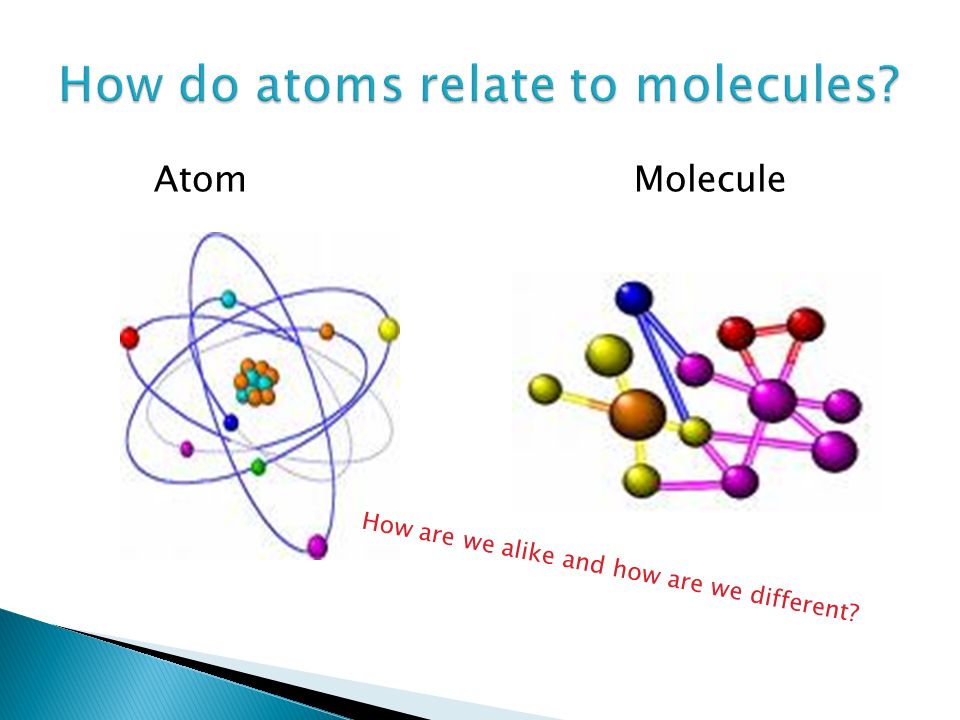 How do atoms relate to molecules?

Atom

Molecule

How are we alike and how are we different?